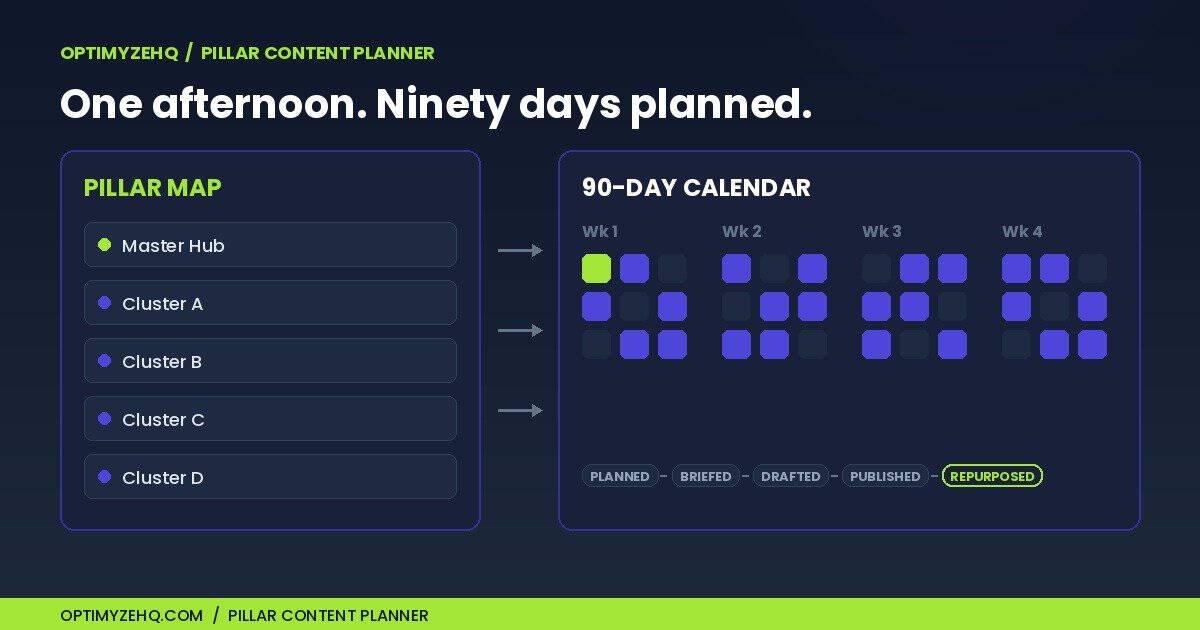 OPTIMYZEHQ / PILLAR CONTENT PLANNER

One afternoon. Ninety days planned.

PILLAR MAP

Master Hub

Cluster A

Cluster B

Cluster C

Cluster D

90-DAY CALENDAR

Wk 1

Wk 2

Wk 3

Wk 4

PLANNED - BRIEFED - DRAFTED - PUBLISHED - REPURPOSED

OPTIMYZEHQ.COM / PILLAR CONTENT PLANNER